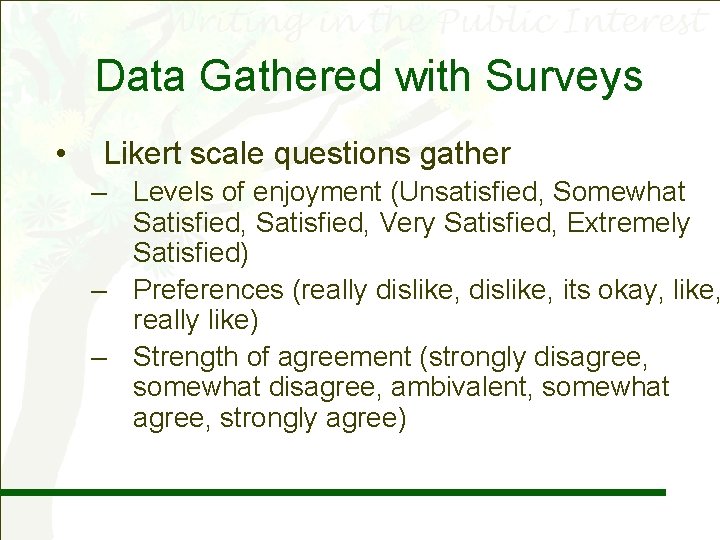 Writing in the Public Interest

Data Gathered with Surveys

• Likert scale questions gather

– Levels of enjoyment (Unsatisfied, Somewhat Satisfied, Satisfied, Very Satisfied, Extremely Satisfied)

– Preferences (really dislike, dislike, its okay, like, really like)

– Strength of agreement (strongly disagree, somewhat disagree, ambivalent, somewhat agree, strongly agree)